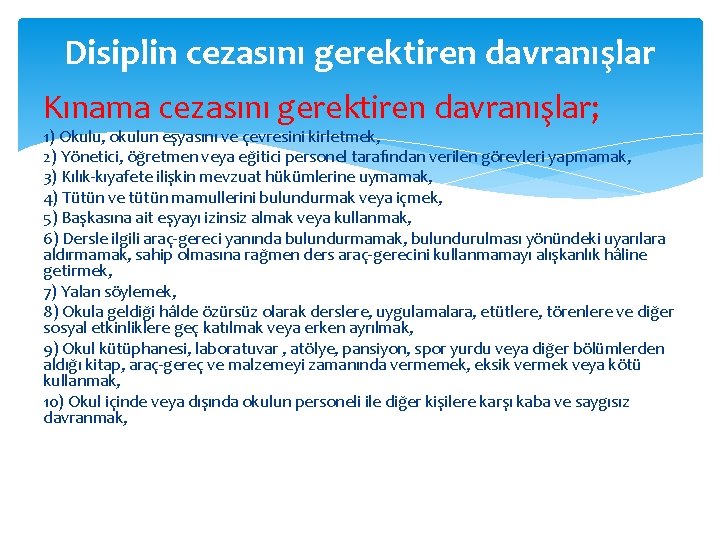 Disiplin cezasını gerektiren davranışlar

Kınama cezasını gerektiren davranışlar;

1) Okulu, okulun eşyasını ve çevresini kirletmek,
2) Yönetici, öğretmen veya eğitici personel tarafından verilen görevleri yapmamak,
3) Kılık-kıyafete ilişkin mevzuat hükümlerine uymamak,
4) Tütün ve tütün mamullerini bulundurmak veya içmek,
5) Başkasına ait eşyayı izinsiz almak veya kullanmak,
6) Dersle ilgili araç-gereci yanında bulundurmamak, bulundurulması yönündeki uyarılara aldırmamak, sahip olmasına rağmen ders araç-gerecini kullanmamayı alışkanlık hâline getirmek,
7) Yalan söylemek,
8) Okula geldiği hâlde özürsüz olarak derslere, uygulamalara, etütlere, törenlere ve diğer sosyal etkinliklere geç katılmak veya erken ayrılmak,
9) Okul kütüphanesi, laboratuvar , atölye, pansiyon, spor yurdu veya diğer bölümlerden aldığı kitap, araç-gereç ve malzemeyi zamanında vermemek, eksik vermek veya kötü kullanmak,
10) Okul içinde veya dışında okulun personeli ile diğer kişilere karşı kaba ve saygısız davranmak,